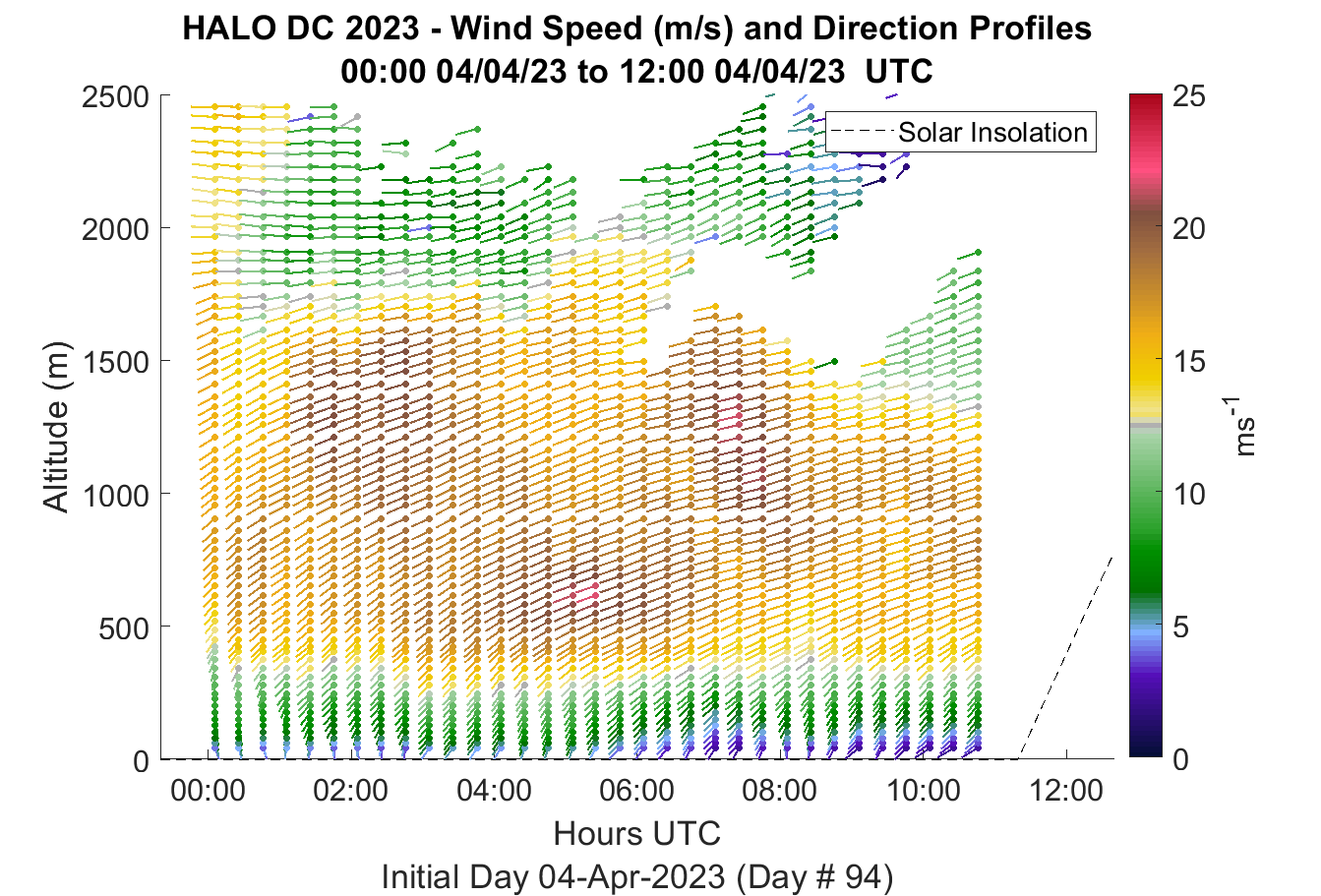 HALO DC 2023 - Wind Speed (m/s) and Direction Profiles
00:00 04/04/23 to 12:00 04/04/23 UTC

Solar Insolation

Altitude (m)

2500
2000
1500
1000
500
0

00:00
02:00
04:00
06:00
08:00
10:00
12:00

Hours UTC
Initial Day 04-Apr-2023 (Day # 94)

25
20
15
10
5
0

$ms^{-1}$